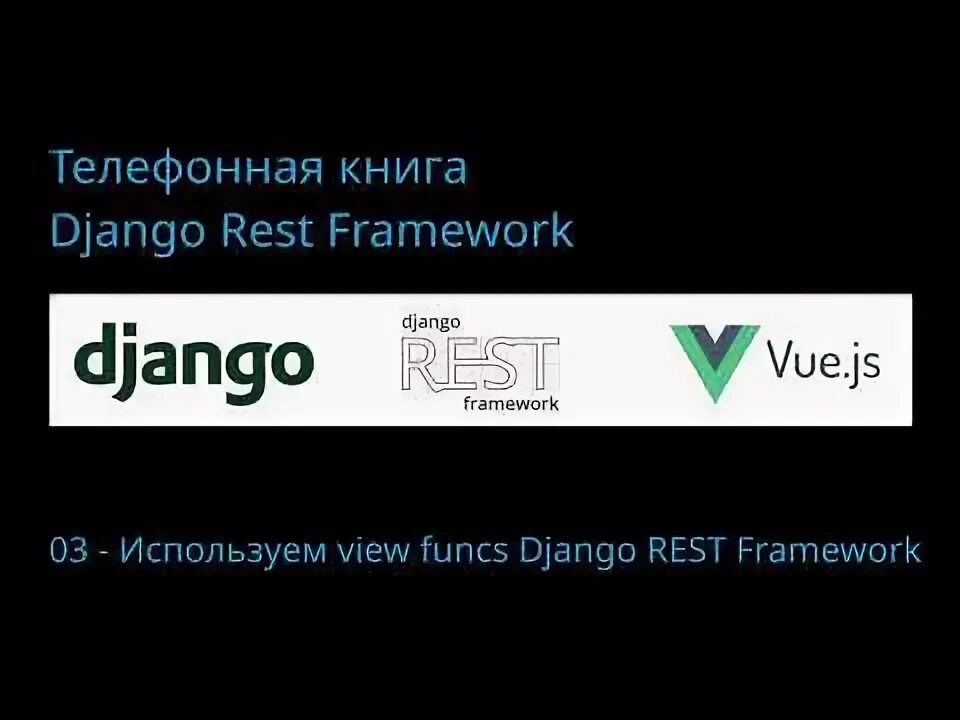 Телефонная книга
Django Rest Framework

django

django
REST
framework

Vue.js

03 - Используем view funcs Django REST Framework